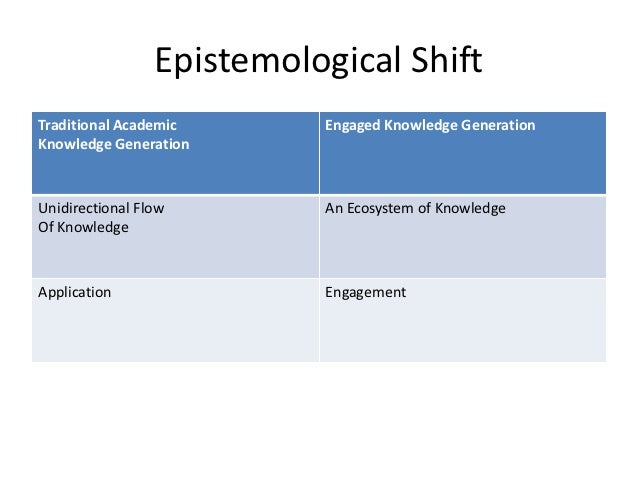 Epistemological Shift

| Traditional Academic Knowledge Generation | Engaged Knowledge Generation |
|---|---|
| Unidirectional Flow Of Knowledge | An Ecosystem of Knowledge |
| Application | Engagement |